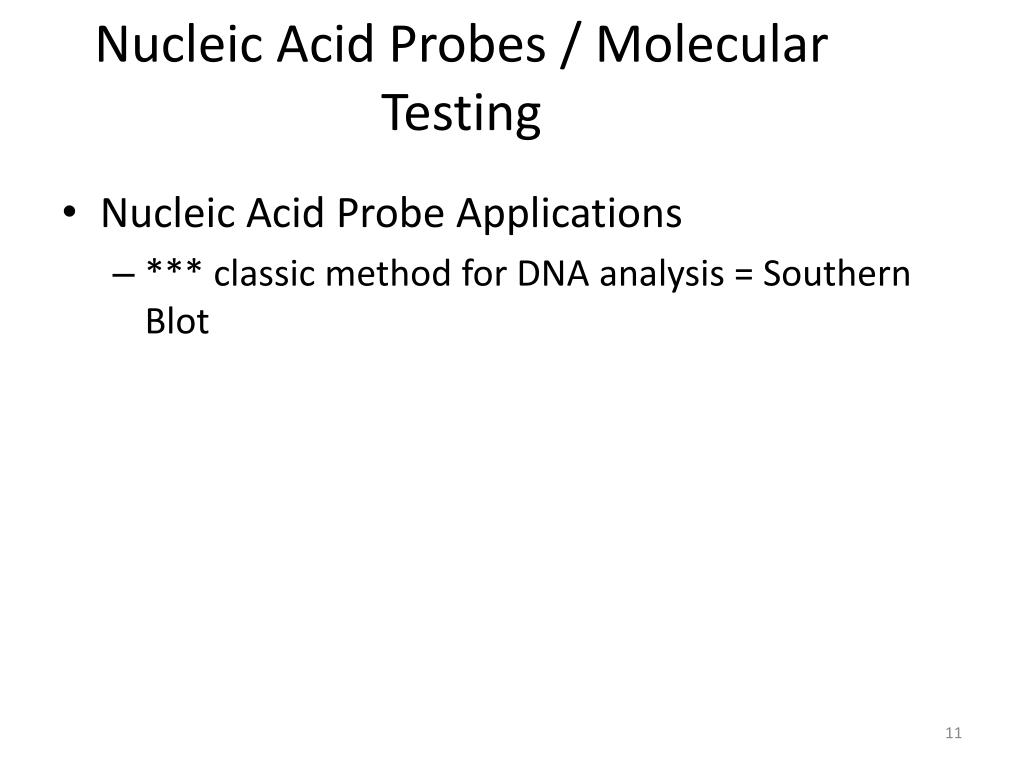 Nucleic Acid Probes / Molecular Testing

• Nucleic Acid Probe Applications
– *** classic method for DNA analysis = Southern Blot

11